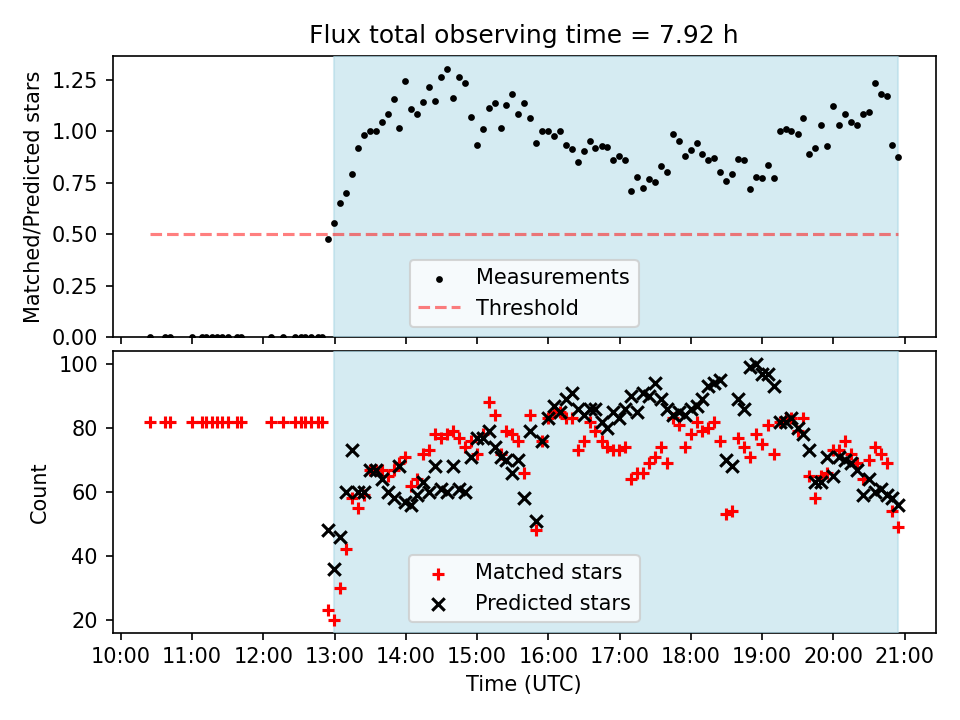 Flux total observing time = 7.92 h

Matched/Predicted stars

1.25
1.00
0.75
0.50
0.25
0.00

Measurements
Threshold

Count

100
80
60
40
20

Matched stars
Predicted stars

10:00 11:00 12:00 13:00 14:00 15:00 16:00 17:00 18:00 19:00 20:00 21:00

Time (UTC)